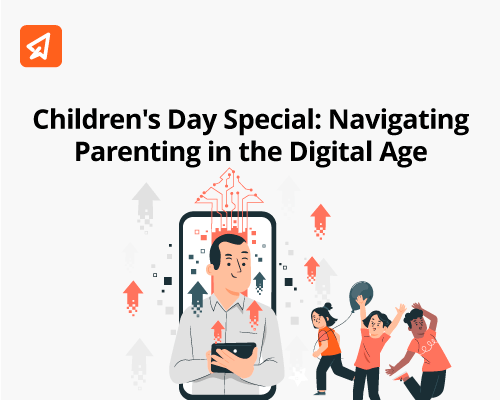 Children's Day Special: Navigating Parenting in the Digital Age